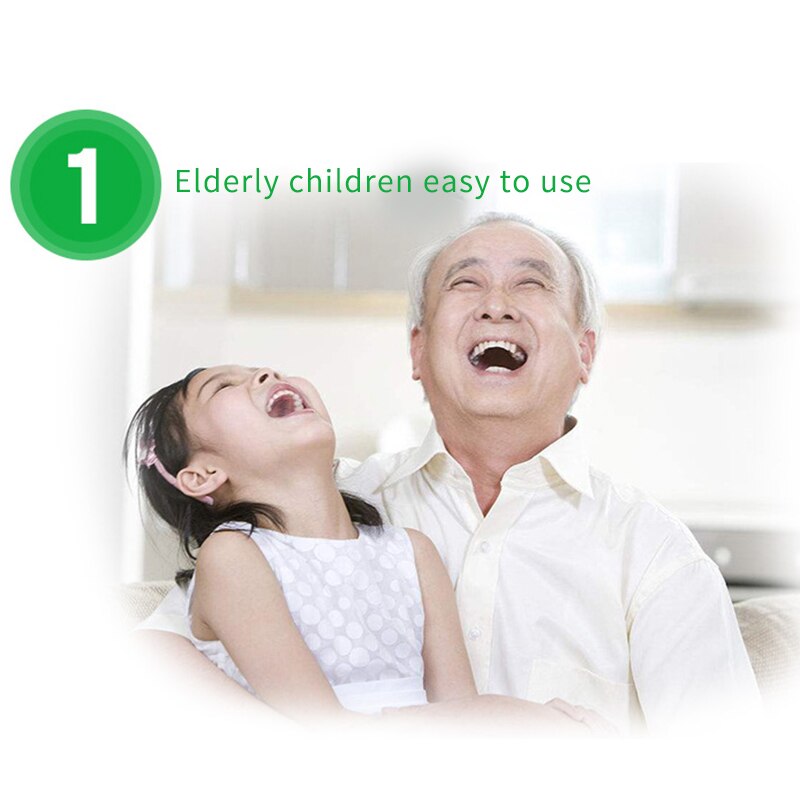 1 Elderly children easy to use